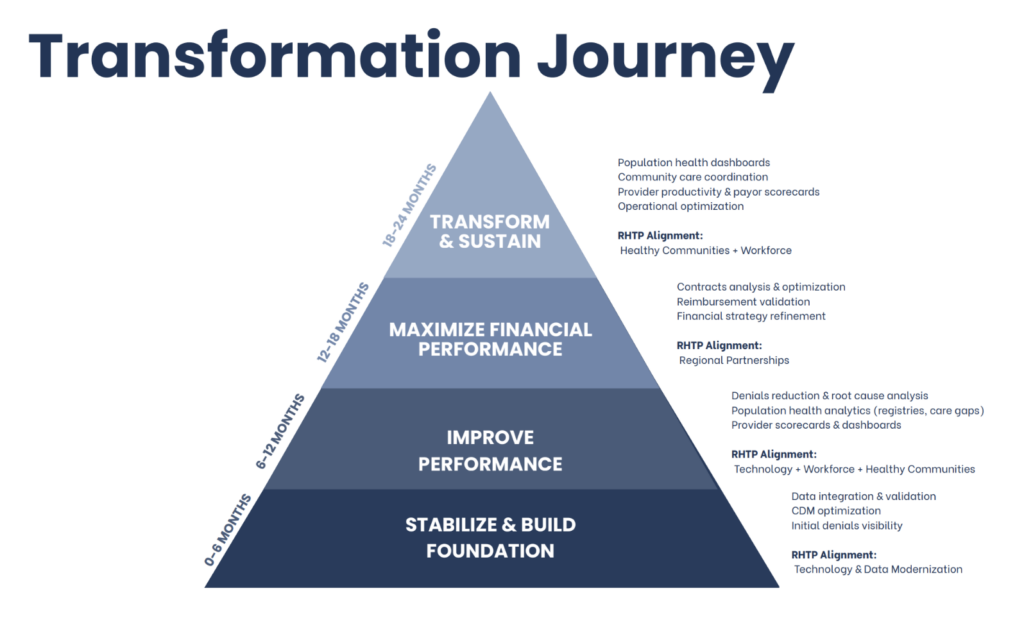 Transformation Journey

18-24 MONTHS

TRANSFORM & SUSTAIN

Population health dashboards
Community care coordination
Provider productivity & payor scorecards
Operational optimization

RHTP Alignment:
Healthy Communities + Workforce

12-18 MONTHS

MAXIMIZE FINANCIAL PERFORMANCE

Contracts analysis & optimization
Reimbursement validation
Financial strategy refinement

RHTP Alignment:
Regional Partnerships

6-12 MONTHS

IMPROVE PERFORMANCE

Denials reduction & root cause analysis
Population health analytics (registries, care gaps)
Provider scorecards & dashboards

RHTP Alignment:
Technology + Workforce + Healthy Communities

0-6 MONTHS

STABILIZE & BUILD FOUNDATION

Data integration & validation
CDM optimization
Initial denials visibility

RHTP Alignment:
Technology & Data Modernization